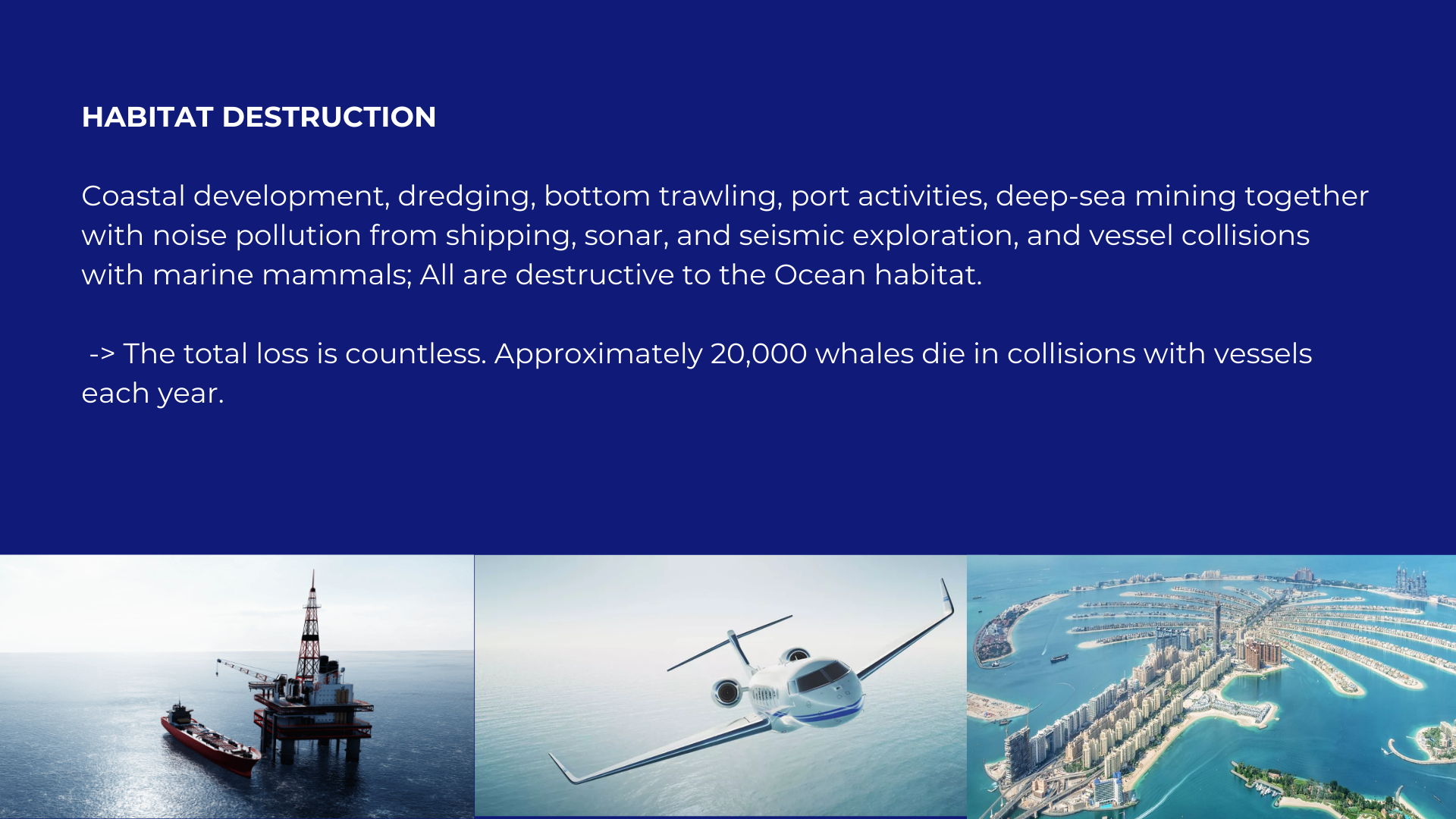 HABITAT DESTRUCTION

Coastal development, dredging, bottom trawling, port activities, deep-sea mining together with noise pollution from shipping, sonar, and seismic exploration, and vessel collisions with marine mammals; All are destructive to the Ocean habitat.

-> The total loss is countless. Approximately 20,000 whales die in collisions with vessels each year.